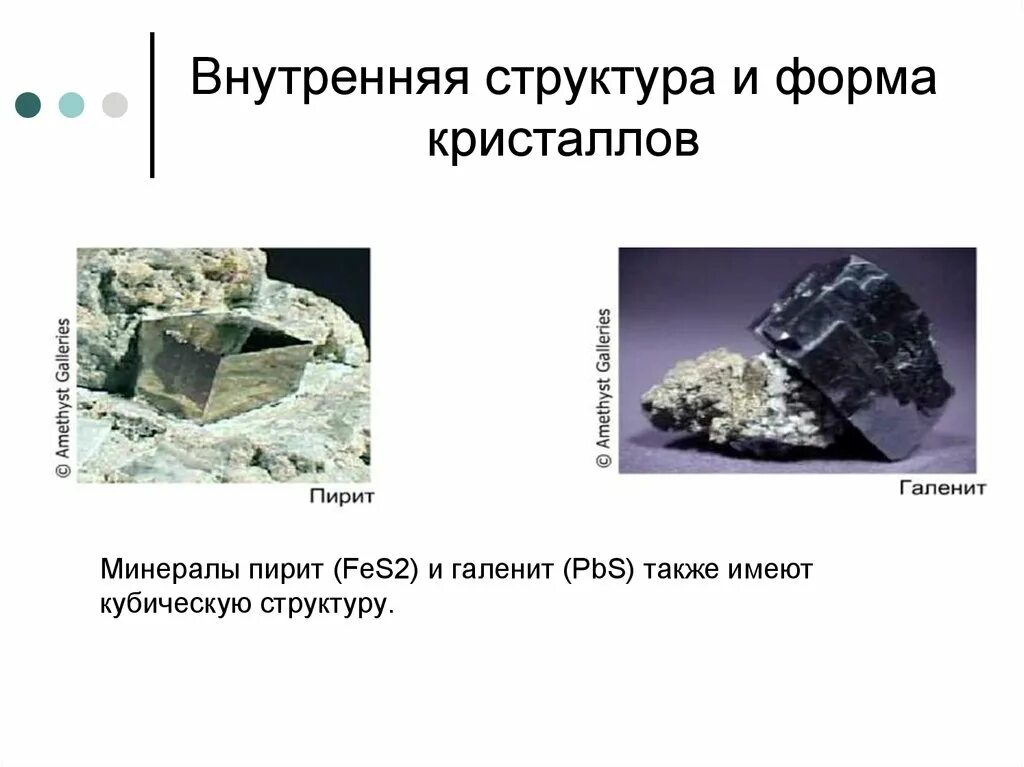 Внутренняя структура и форма кристаллов

© Amethyst Galleries

Пирит

© Amethyst Galleries

Галенит

Минералы пирит (FeS2) и галенит (PbS) также имеют кубическую структуру.